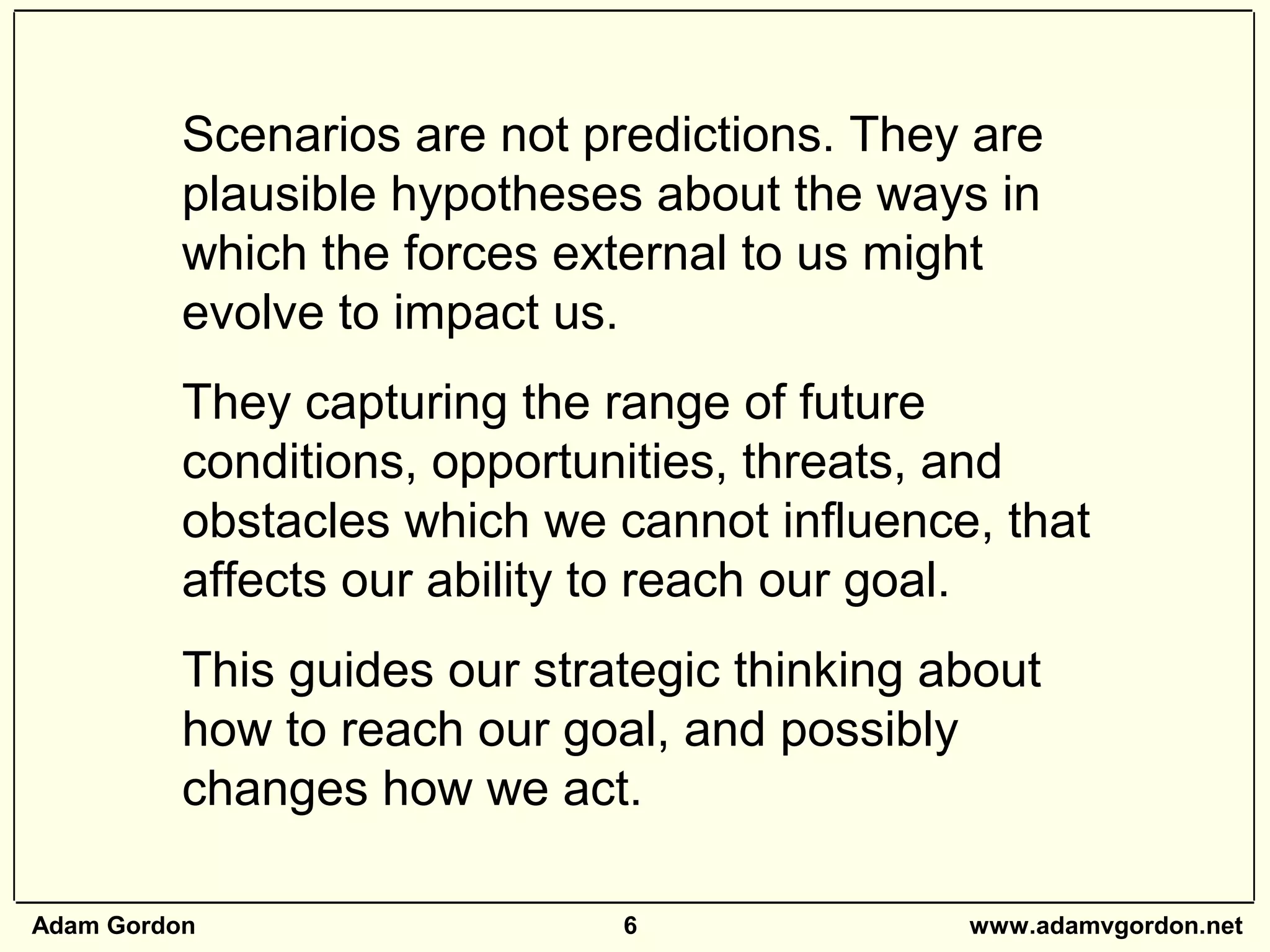 Scenarios are not predictions. They are plausible hypotheses about the ways in which the forces external to us might evolve to impact us.

They capturing the range of future conditions, opportunities, threats, and obstacles which we cannot influence, that affects our ability to reach our goal.

This guides our strategic thinking about how to reach our goal, and possibly changes how we act.

Adam Gordon 6 www.adamvgordon.net